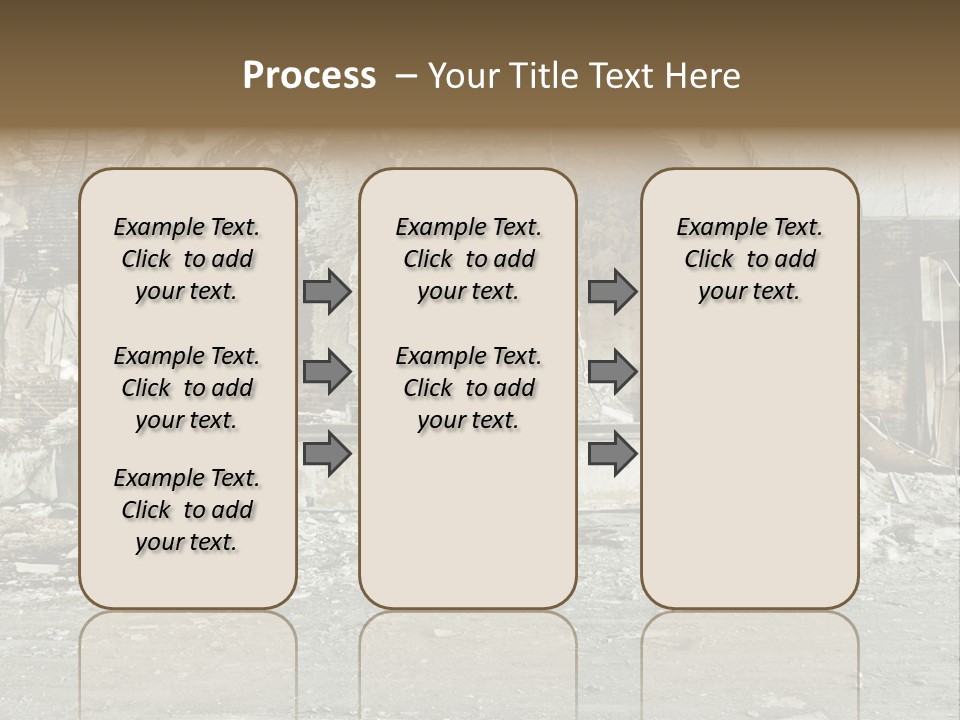 Process – Your Title Text Here

Example Text. Click to add your text.

Example Text. Click to add your text.

Example Text. Click to add your text.

Example Text. Click to add your text.

Example Text. Click to add your text.

Example Text. Click to add your text.